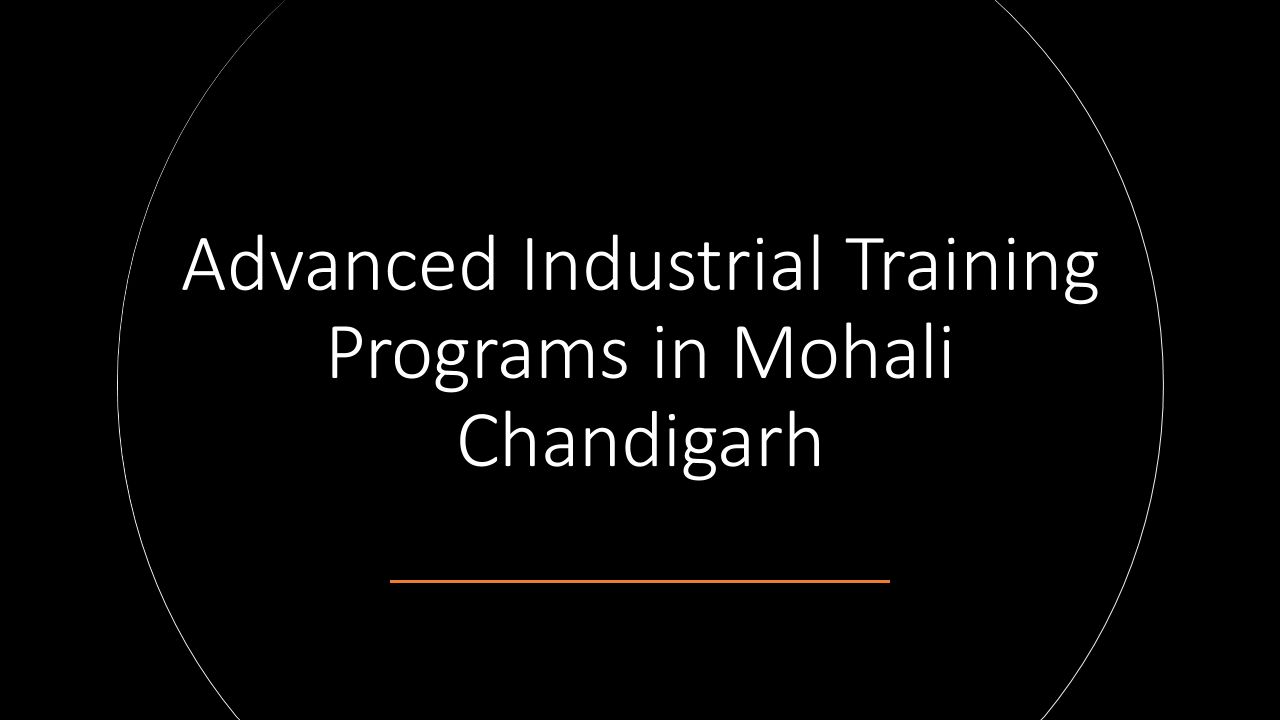 Advanced Industrial Training Programs in Mohali Chandigarh